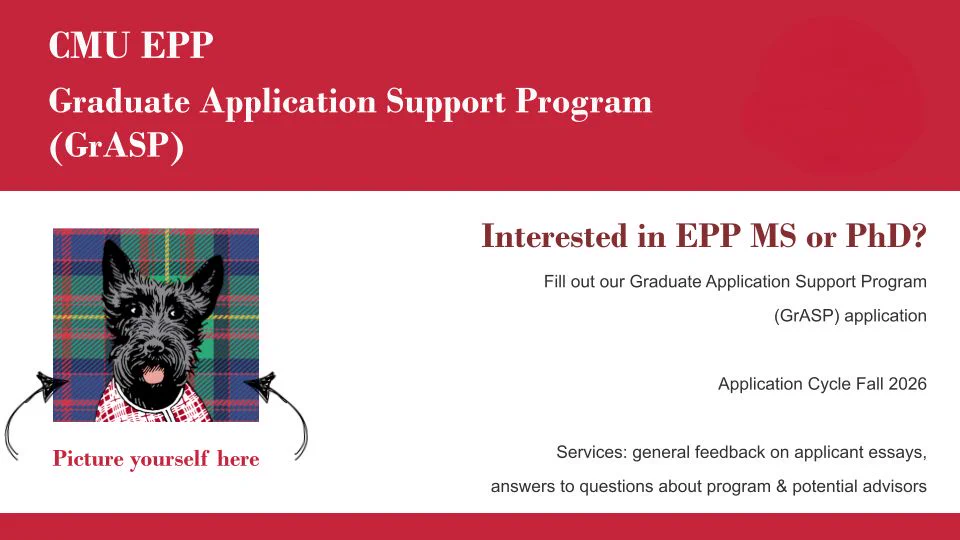 CMU EPP

Graduate Application Support Program (GrASP)

Picture yourself here

Interested in EPP MS or PhD?

Fill out our Graduate Application Support Program (GrASP) application

Application Cycle Fall 2026

Services: general feedback on applicant essays, answers to questions about program & potential advisors